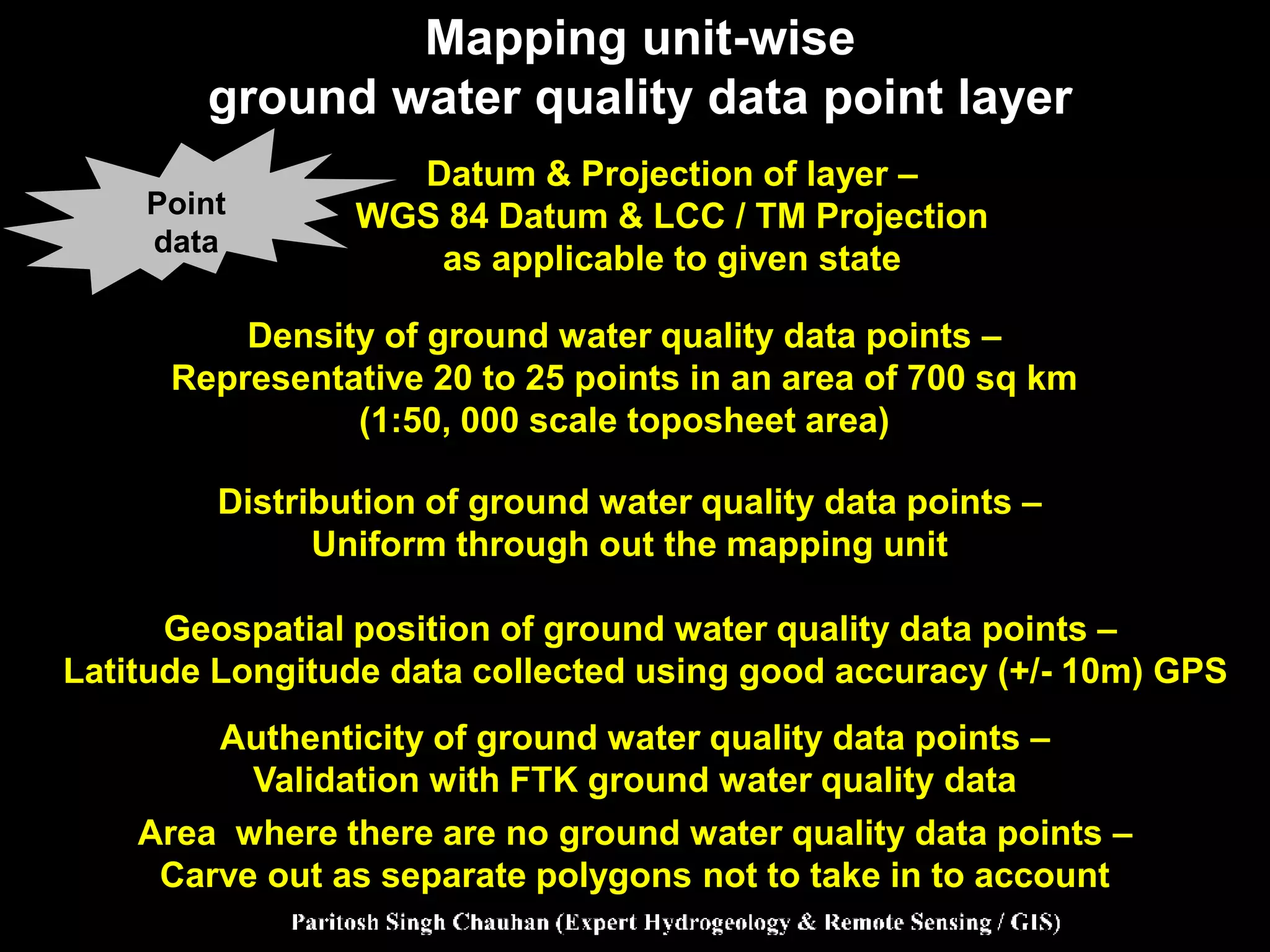 Mapping unit-wise
ground water quality data point layer

Point data

Datum & Projection of layer –
WGS 84 Datum & LCC / TM Projection
as applicable to given state

Density of ground water quality data points –
Representative 20 to 25 points in an area of 700 sq km
(1:50, 000 scale toposheet area)

Distribution of ground water quality data points –
Uniform through out the mapping unit

Geospatial position of ground water quality data points –
Latitude Longitude data collected using good accuracy (+/- 10m) GPS

Authenticity of ground water quality data points –
Validation with FTK ground water quality data

Area  where there are no ground water quality data points –
Carve out as separate polygons not to take in to account

Paritosh Singh Chauhan (Expert Hydrogeology & Remote Sensing / GIS)